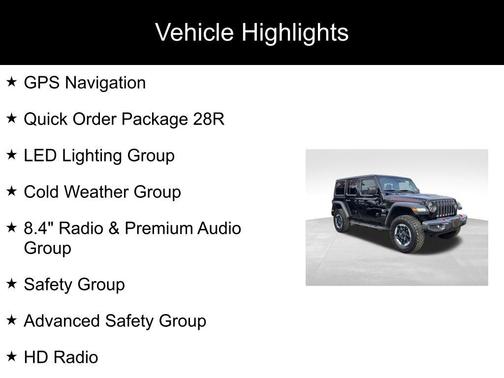 Vehicle Highlights

★ GPS Navigation

★ Quick Order Package 28R

★ LED Lighting Group

★ Cold Weather Group

★ 8.4" Radio & Premium Audio Group

★ Safety Group

★ Advanced Safety Group

★ HD Radio